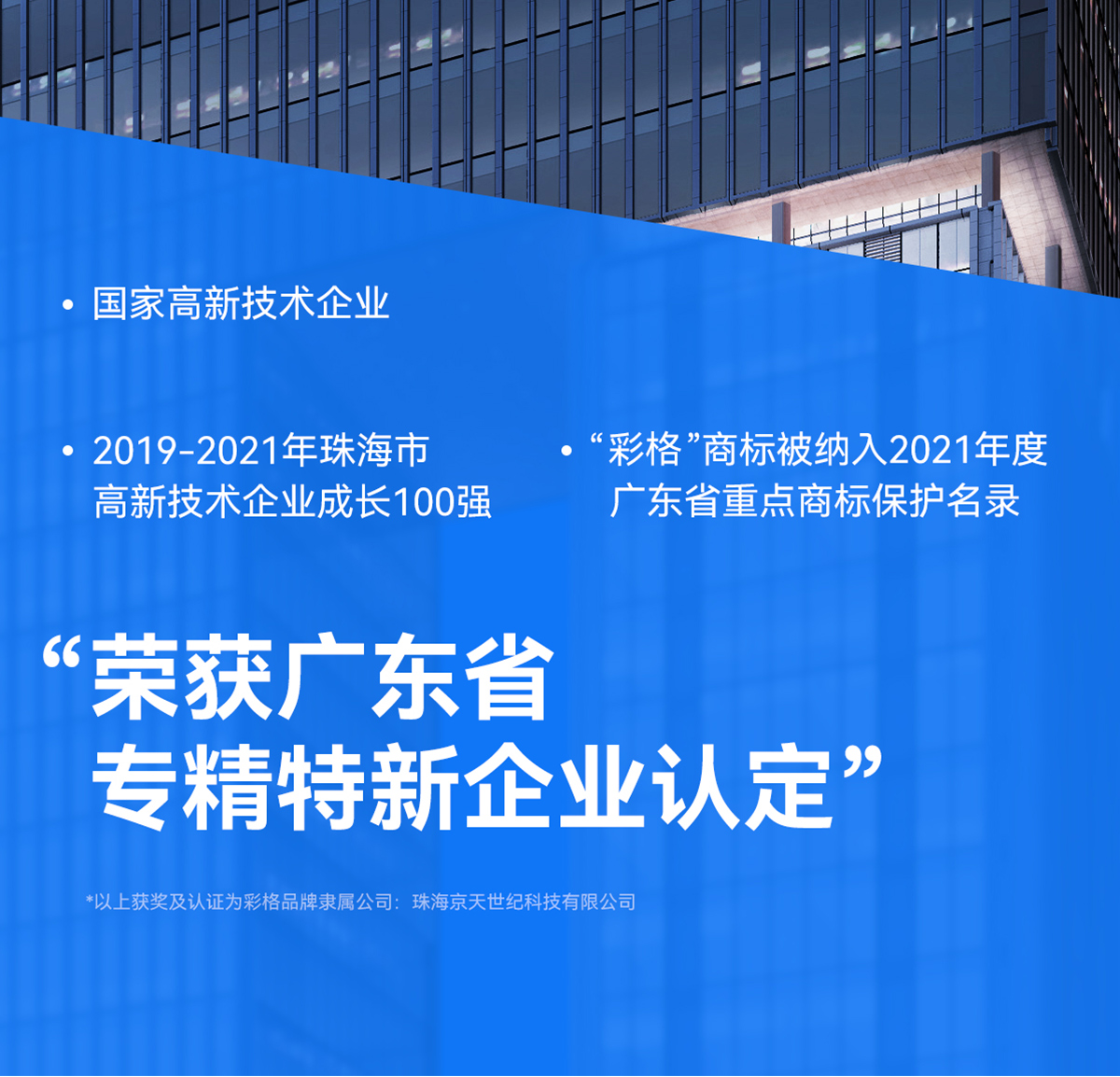 • 国家高新技术企业

• 2019-2021年珠海市高新技术企业成长100强

• “彩格”商标被纳入2021年度广东省重点商标保护名录

“荣获广东省专精特新企业认定”

*以上获奖及认证为彩格品牌隶属公司：珠海京天世纪科技有限公司